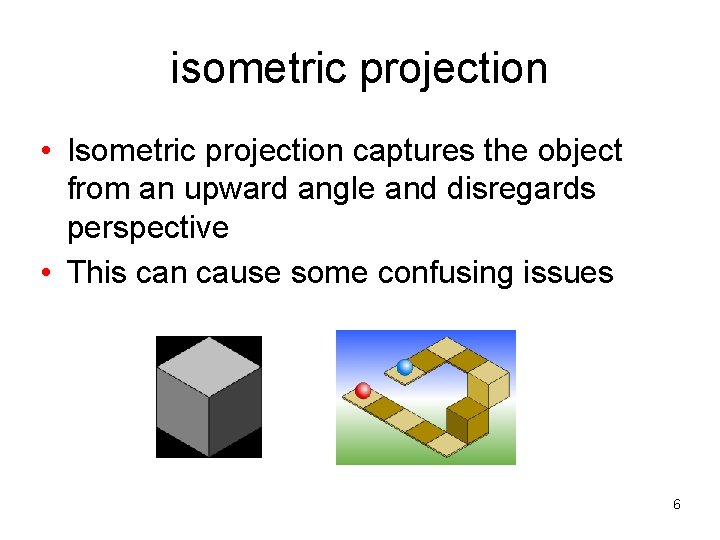 isometric projection

• Isometric projection captures the object from an upward angle and disregards perspective

• This can cause some confusing issues

6